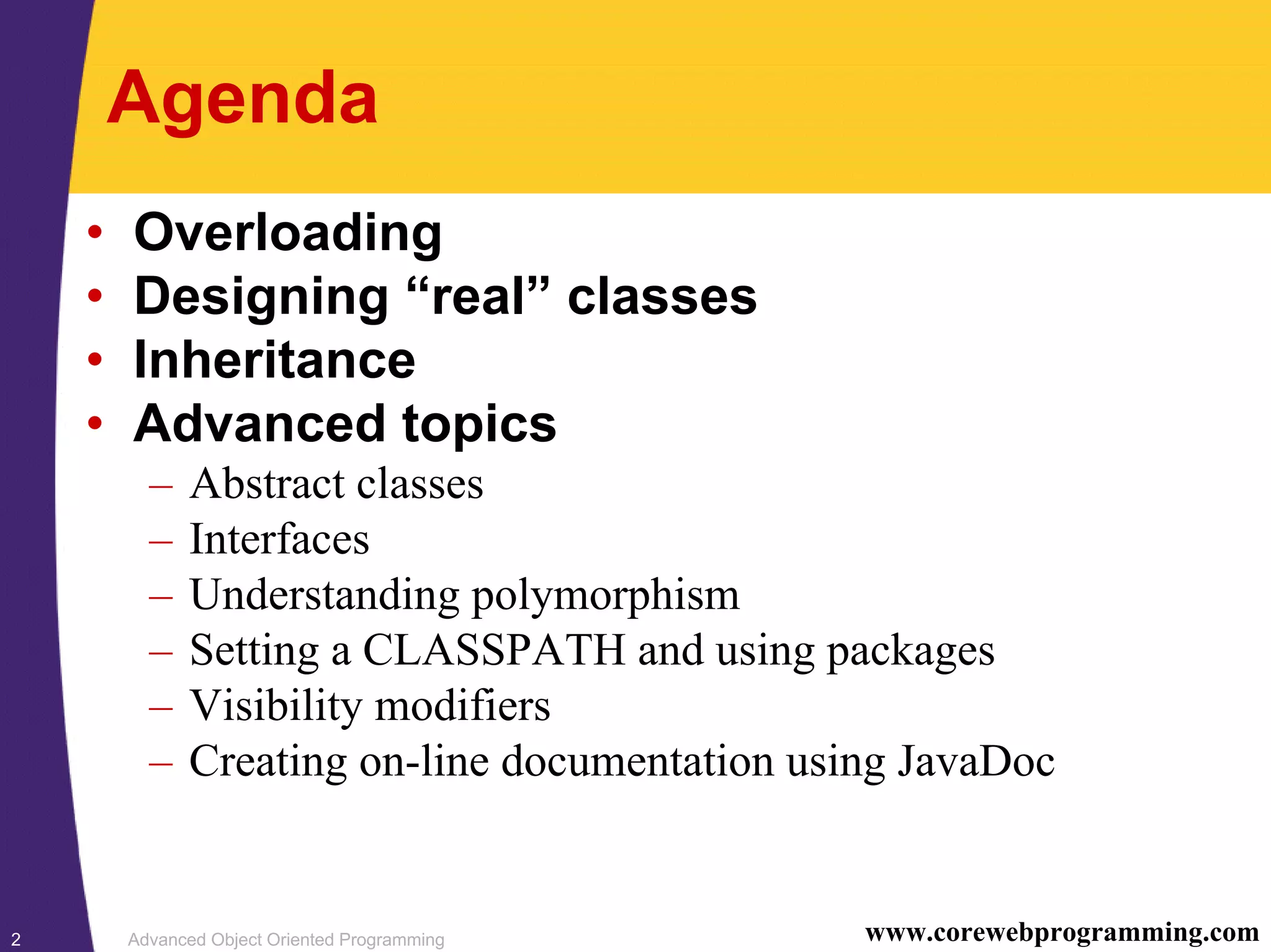 Agenda

• Overloading
• Designing “real” classes
• Inheritance
• Advanced topics
  – Abstract classes
  – Interfaces
  – Understanding polymorphism
  – Setting a CLASSPATH and using packages
  – Visibility modifiers
  – Creating on-line documentation using JavaDoc

2 Advanced Object Oriented Programming www.corewebprogramming.com